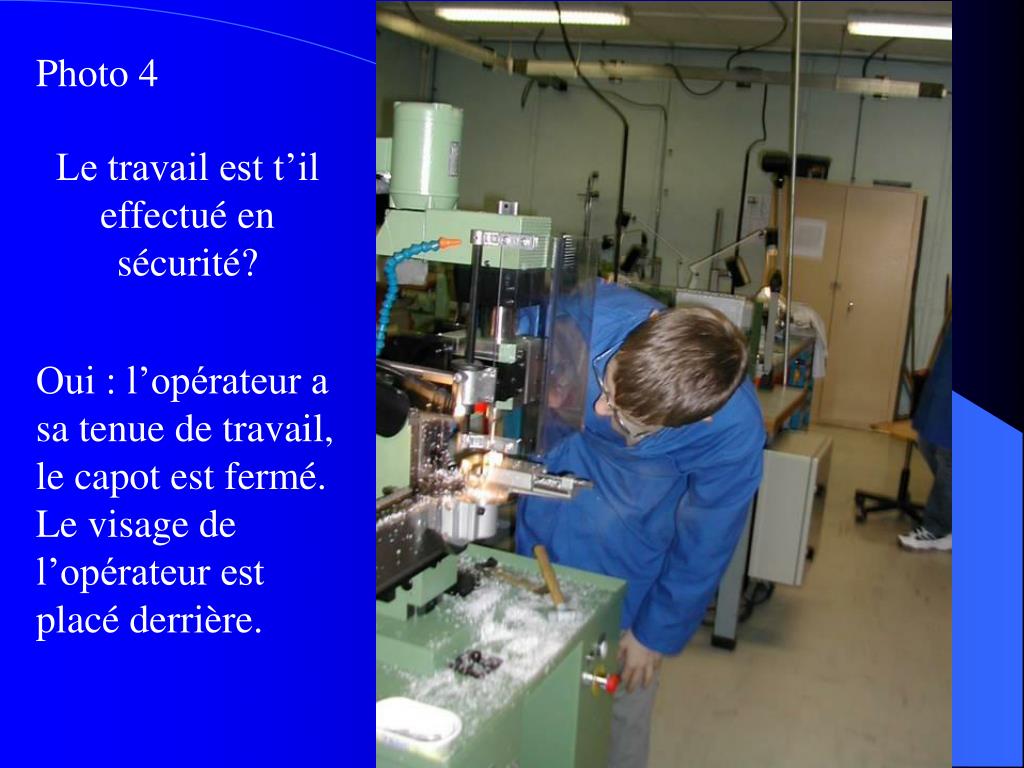 Photo 4

Le travail est t’il effectué en sécurité?

Oui : l’opérateur a sa tenue de travail, le capot est fermé. Le visage de l’opérateur est placé derrière.